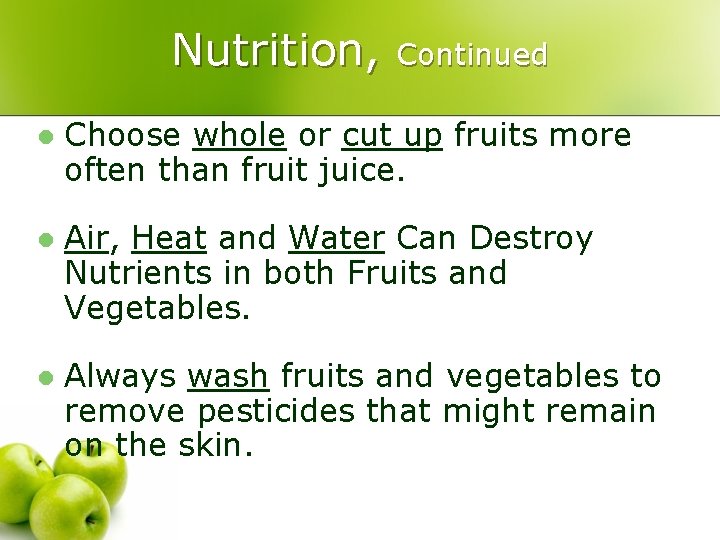 Nutrition, Continued

- Choose whole or cut up fruits more often than fruit juice.

- Air, Heat and Water Can Destroy Nutrients in both Fruits and Vegetables.

- Always wash fruits and vegetables to remove pesticides that might remain on the skin.